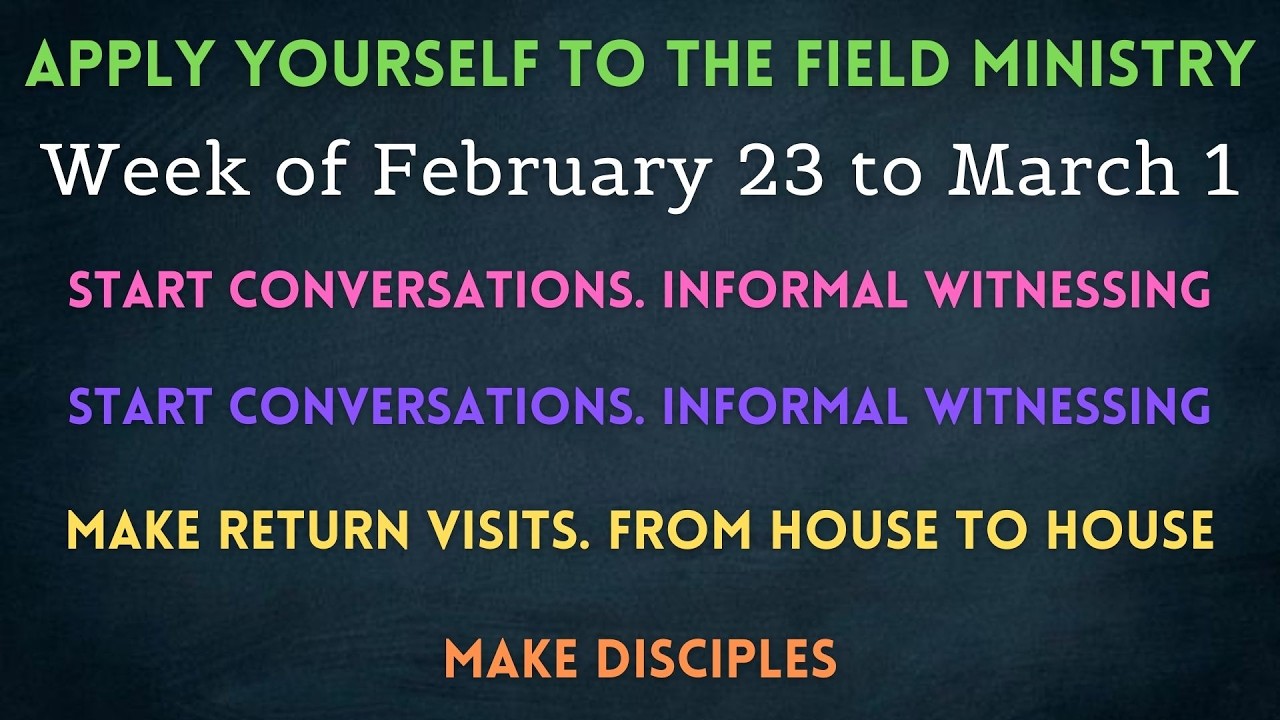 APPLY YOURSELF TO THE FIELD MINISTRY

Week of February 23 to March 1

START CONVERSATIONS. INFORMAL WITNESSING

START CONVERSATIONS. INFORMAL WITNESSING

MAKE RETURN VISITS. FROM HOUSE TO HOUSE

MAKE DISCIPLES